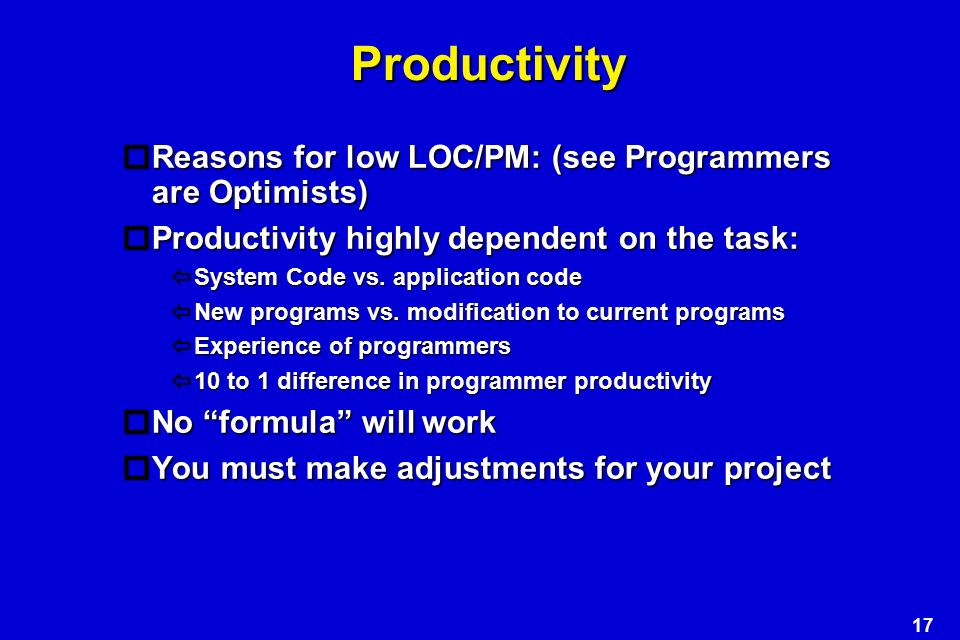 Productivity

Reasons for low LOC/PM: (see Programmers are Optimists)

Productivity highly dependent on the task:

System Code vs. application code

New programs vs. modification to current programs

Experience of programmers

10 to 1 difference in programmer productivity

No “formula” will work

You must make adjustments for your project

17